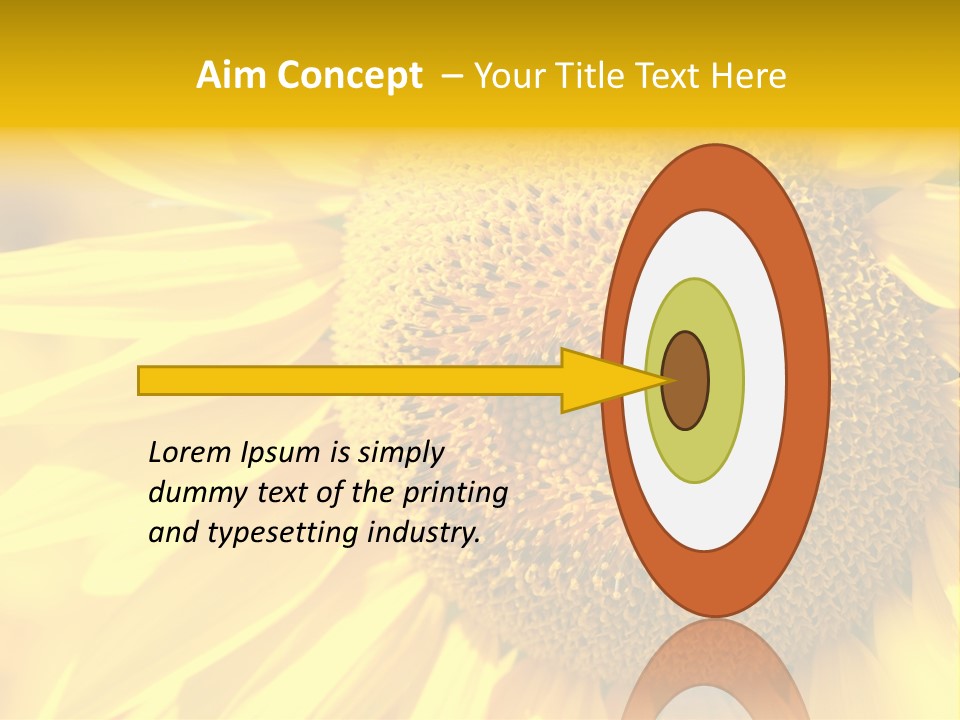 Aim Concept – Your Title Text Here

Lorem Ipsum is simply dummy text of the printing and typesetting industry.